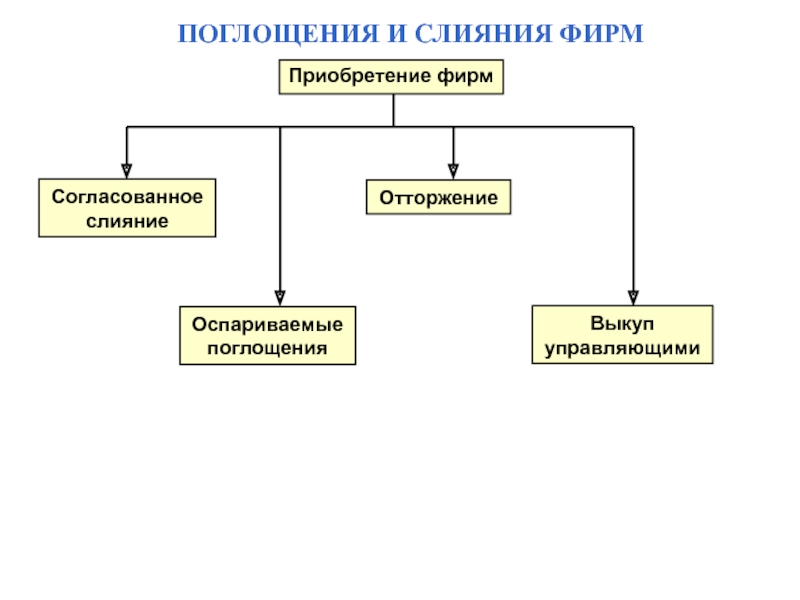 ПОГЛОЩЕНИЯ И СЛИЯНИЯ ФИРМ

Приобретение фирм

Согласованное слияние

Отторжение

Оспариваемые поглощения

Выкуп управляющими